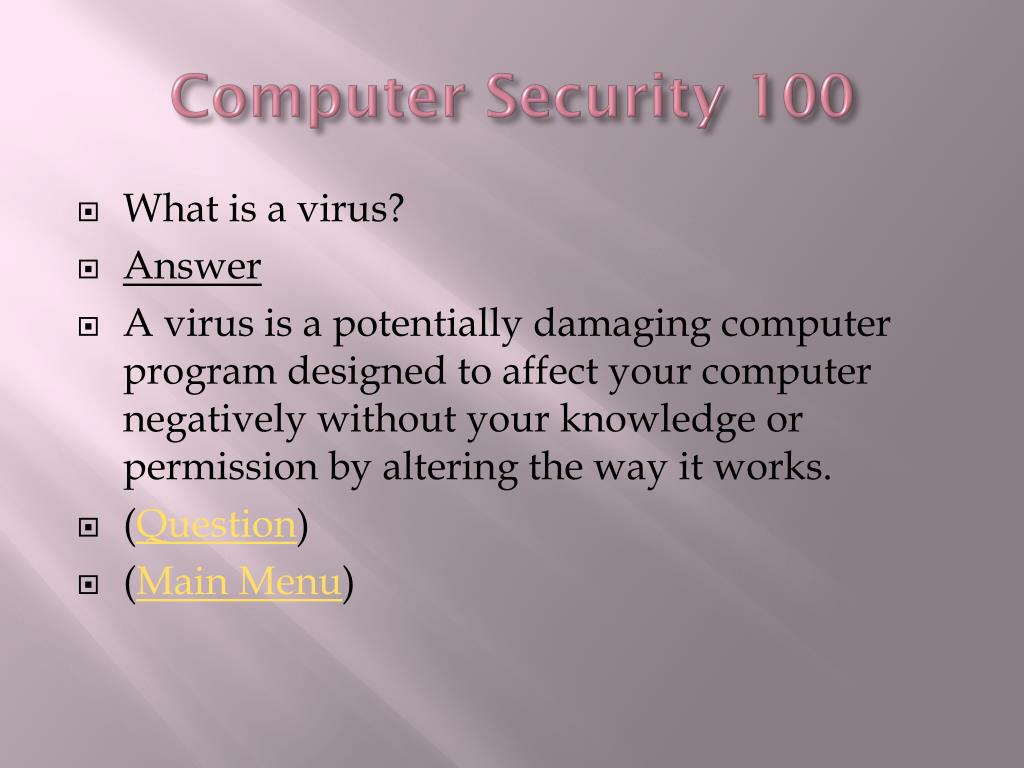 Computer Security 100

What is a virus?

Answer

A virus is a potentially damaging computer program designed to affect your computer negatively without your knowledge or permission by altering the way it works.

(Question)

(Main Menu)